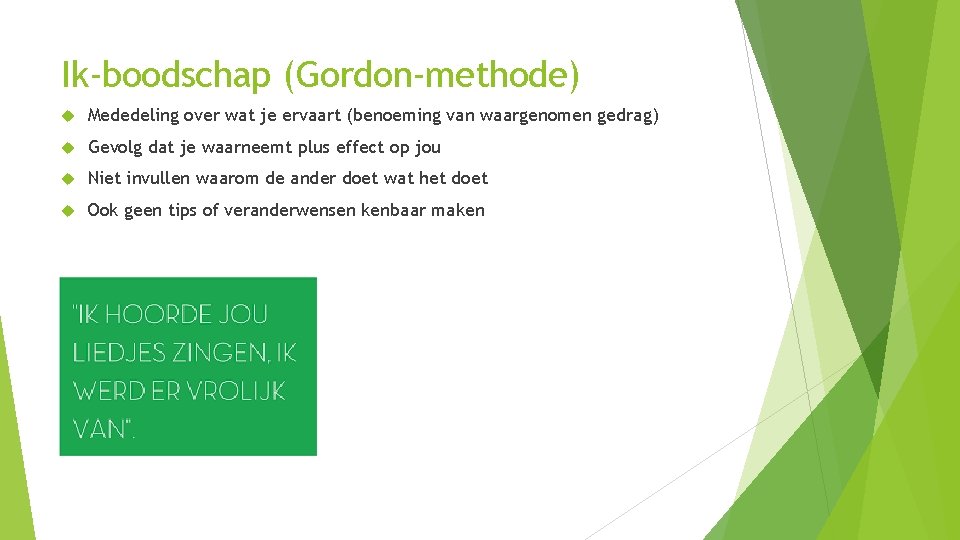 Ik-boodschap (Gordon-methode)

Mededeling over wat je ervaart (benoeming van waargenomen gedrag)

Gevolg dat je waarneemt plus effect op jou

Niet invullen waarom de ander doet wat het doet

Ook geen tips of veranderwensen kenbaar maken

"IK HOORDE JOU LIEDJES ZINGEN, IK WERD ER VROLIJK VAN".